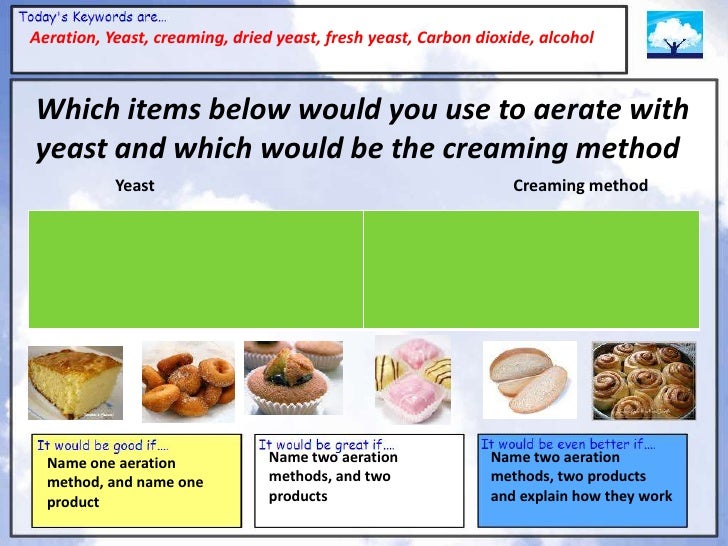 Today's Keywords are...
Aeration, Yeast, creaming, dried yeast, fresh yeast, Carbon dioxide, alcohol

Which items below would you use to aerate with yeast and which would be the creaming method

Yeast

Creaming method

It would be good if....
Name one aeration method, and name one product

It would be great if....
Name two aeration methods, and two products

It would be even better if....
Name two aeration methods, two products and explain how they work